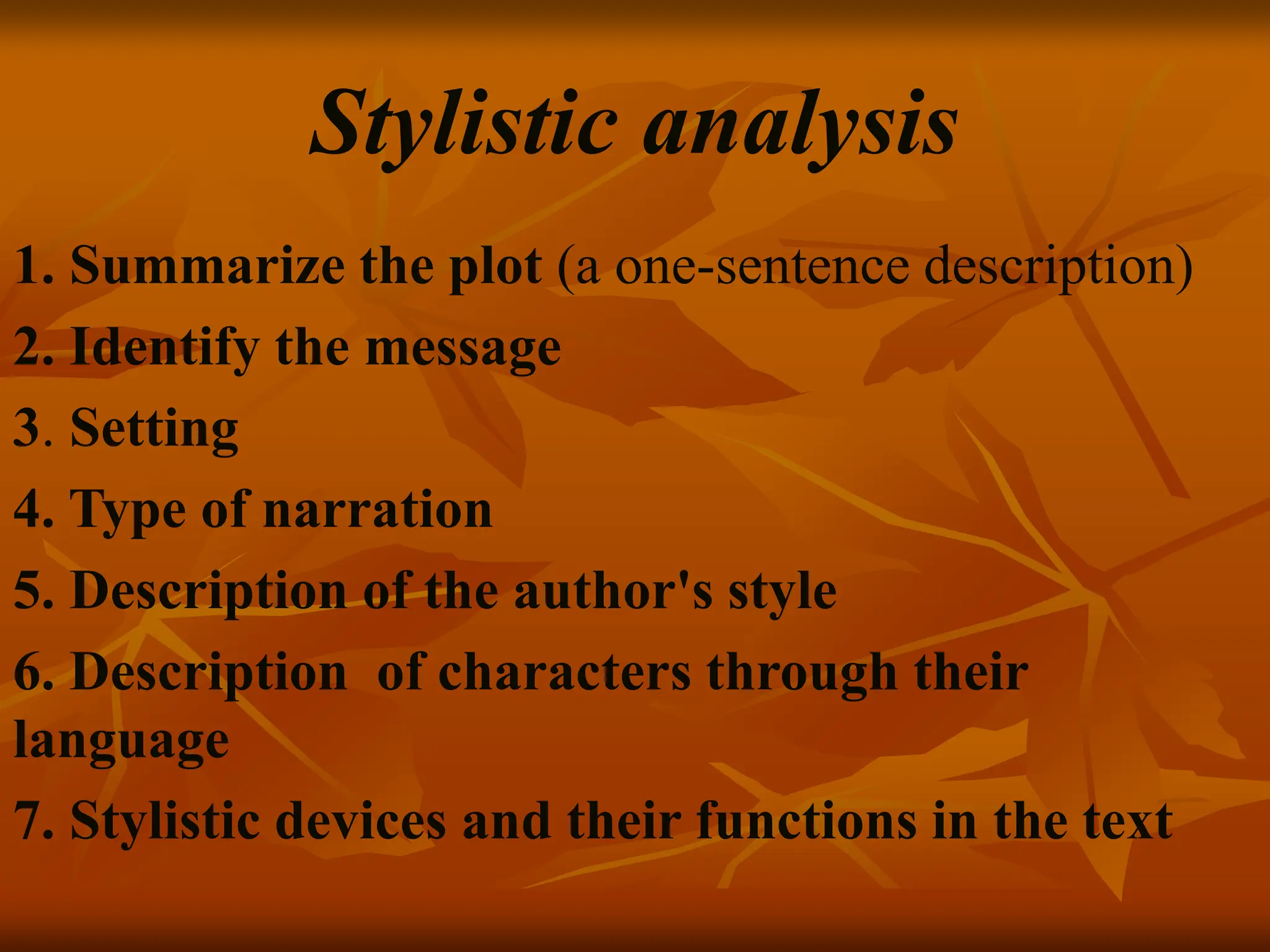 Stylistic analysis

1. Summarize the plot (a one-sentence description)
2. Identify the message
3. Setting
4. Type of narration
5. Description of the author's style
6. Description  of characters through their language
7. Stylistic devices and their functions in the text